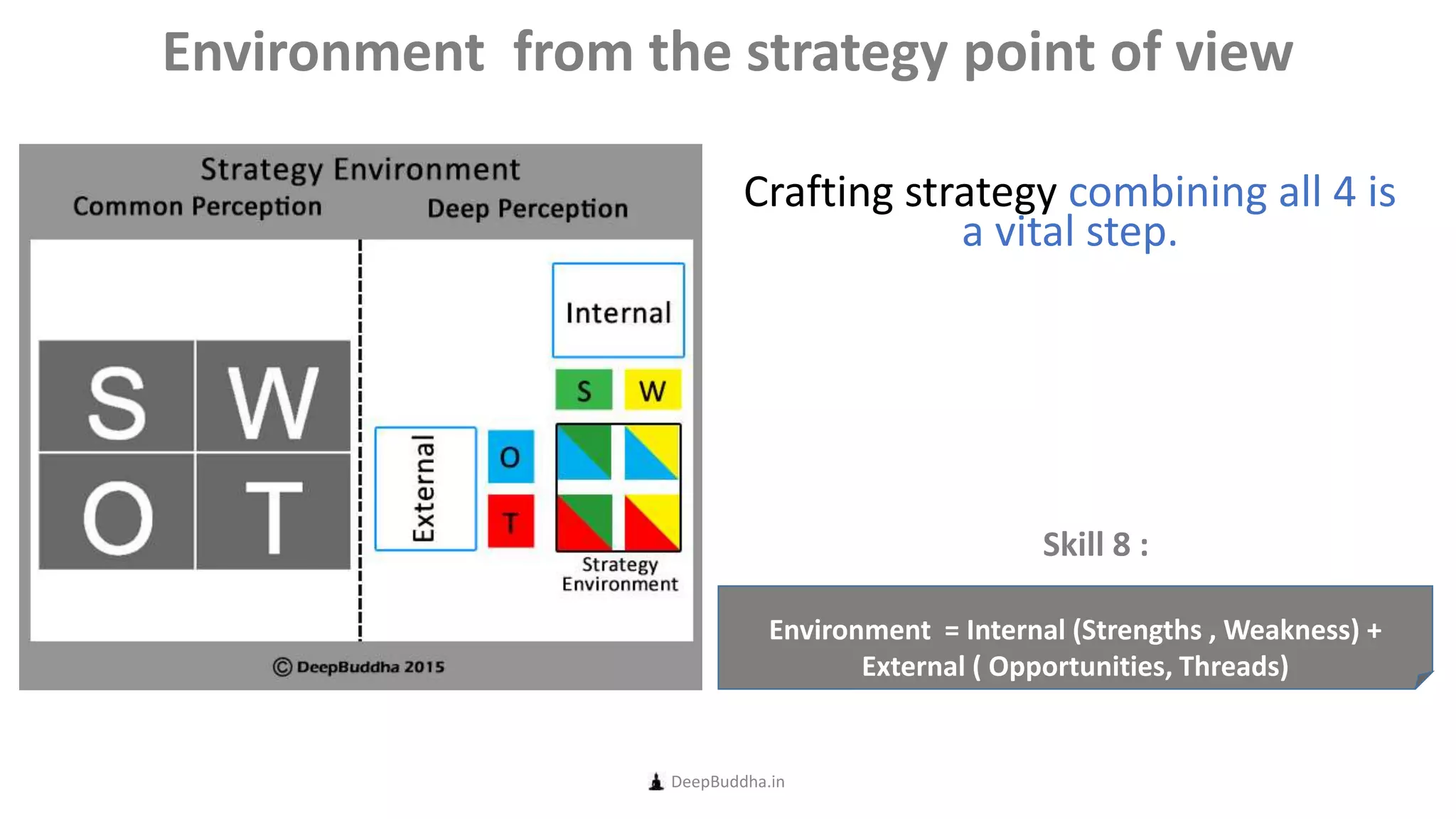 Environment from the strategy point of view

Strategy Environment
Common Perception
Deep Perception

S
W
O
T

Internal
S
W
External
O
T
Strategy Environment

© DeepBuddha 2015

Crafting strategy combining all 4 is a vital step.

Skill 8 :

Environment = Internal (Strengths , Weakness) + External ( Opportunities, Threads)

DeepBuddha.in